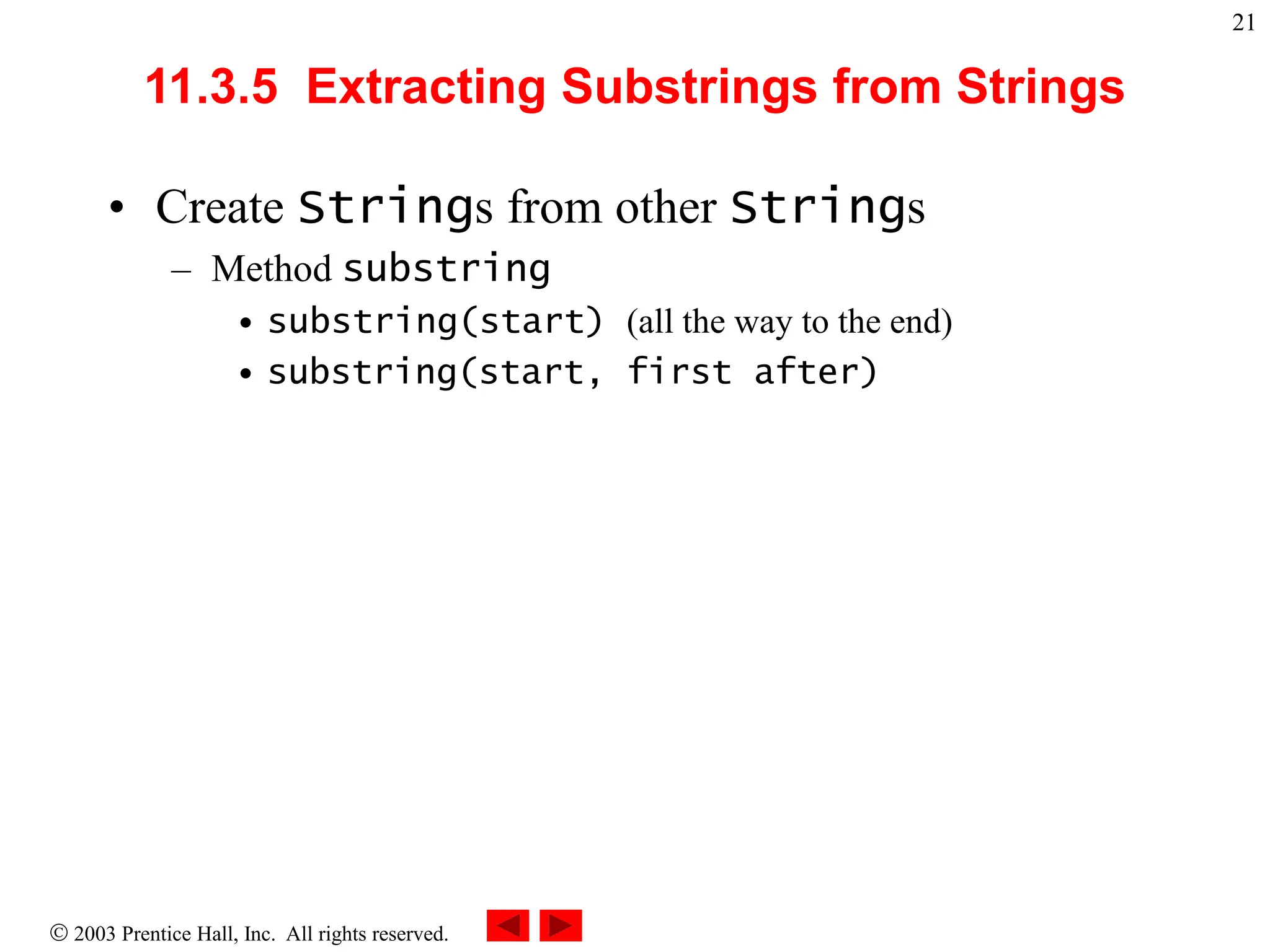 21

11.3.5 Extracting Substrings from Strings

• Create Strings from other Strings
– Method substring
• substring(start) (all the way to the end)
• substring(start, first after)

© 2003 Prentice Hall, Inc. All rights reserved.